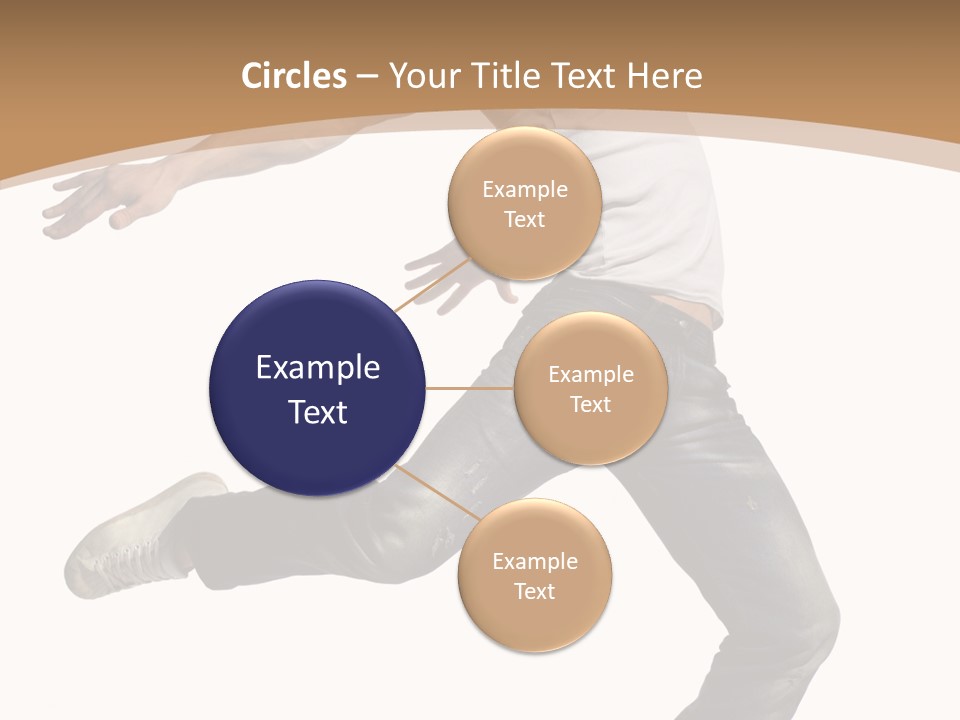 Circles – Your Title Text Here

Example Text

Example Text

Example Text

Example Text